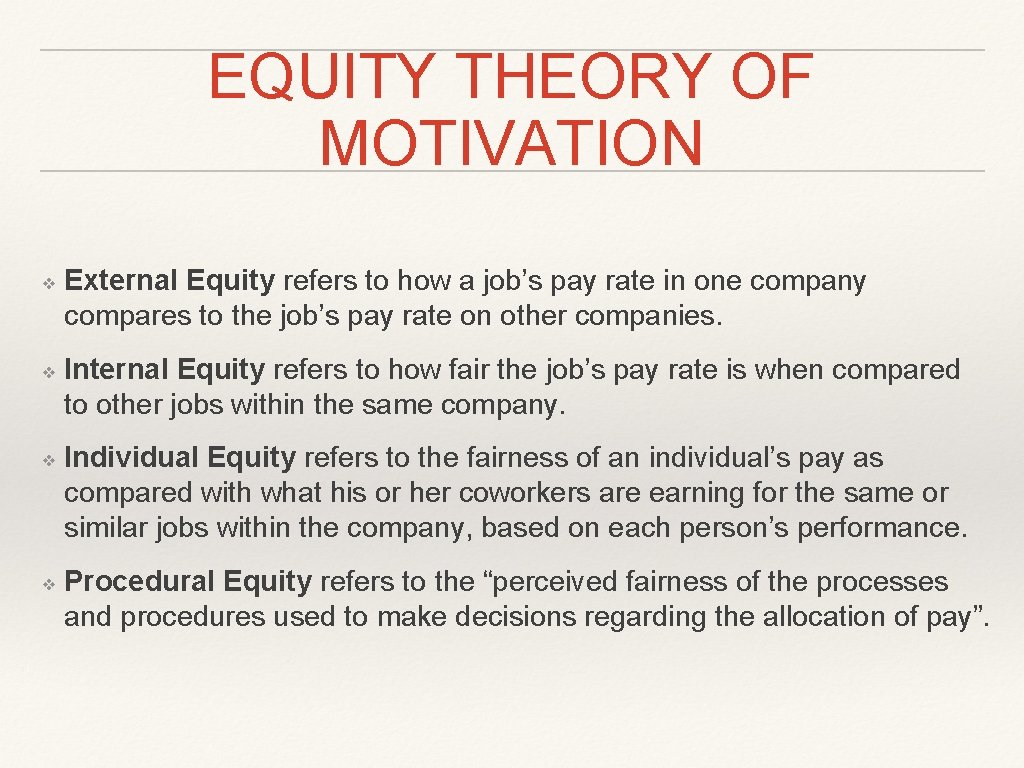 EQUITY THEORY OF MOTIVATION

❖ External Equity refers to how a job’s pay rate in one company compares to the job’s pay rate on other companies.

❖ Internal Equity refers to how fair the job’s pay rate is when compared to other jobs within the same company.

❖ Individual Equity refers to the fairness of an individual’s pay as compared with what his or her coworkers are earning for the same or similar jobs within the company, based on each person’s performance.

❖ Procedural Equity refers to the “perceived fairness of the processes and procedures used to make decisions regarding the allocation of pay”.